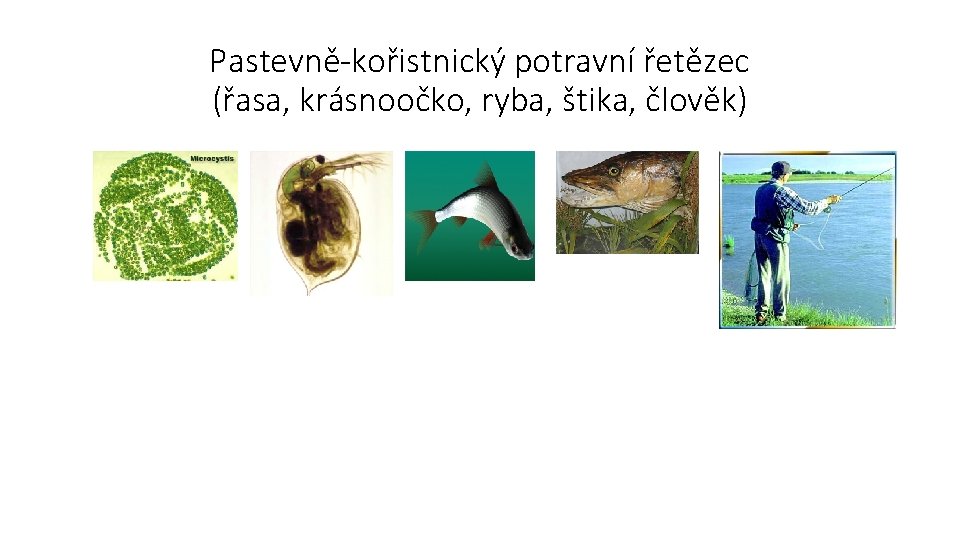 Pastevně-kořistnický potravní řetězec
(řasa, krásnoočko, ryba, štika, člověk)

Microcystis